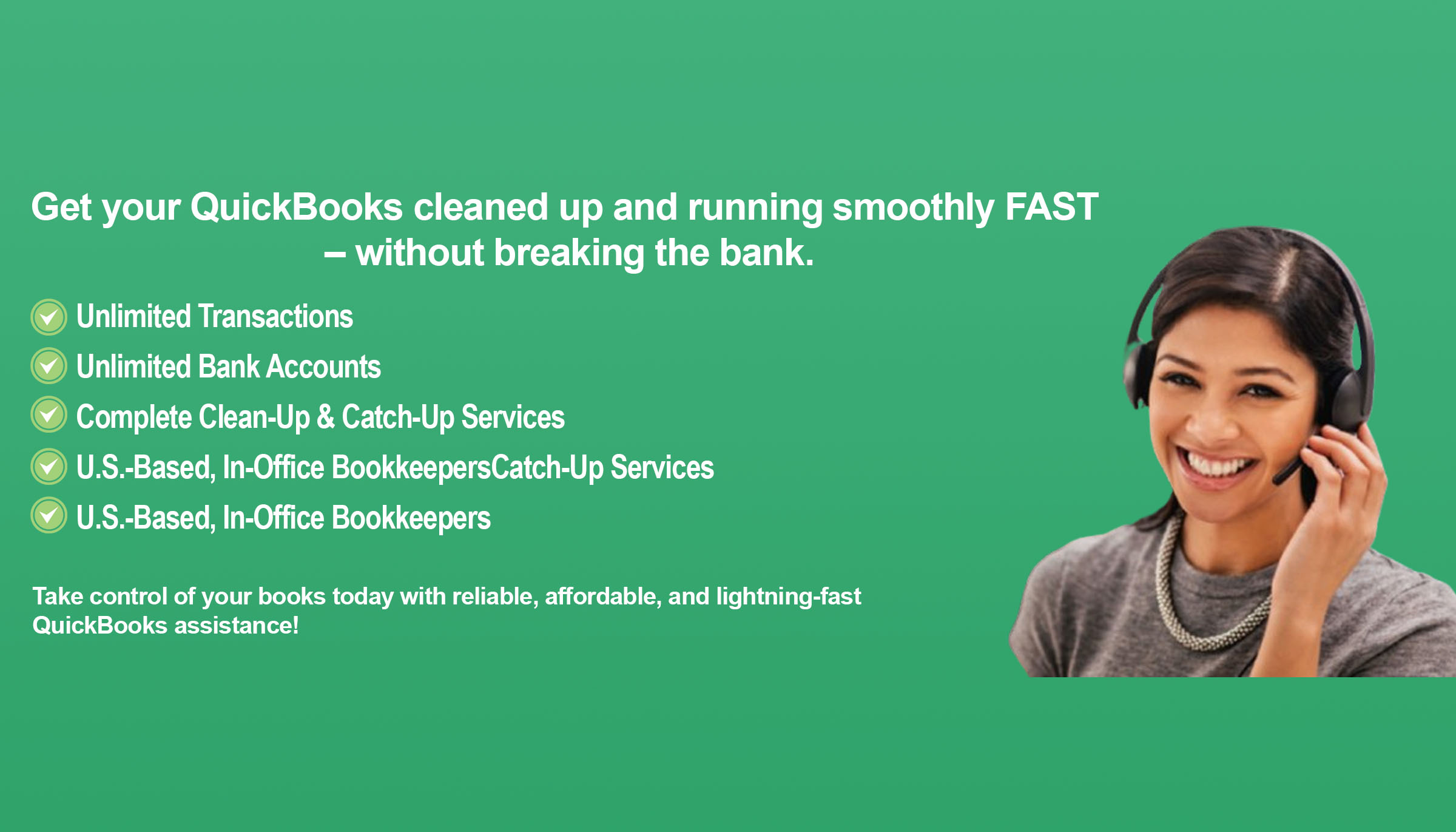 Get your QuickBooks cleaned up and running smoothly FAST – without breaking the bank.

Unlimited Transactions
Unlimited Bank Accounts
Complete Clean-Up & Catch-Up Services
U.S.-Based, In-Office BookkeepersCatch-Up Services
U.S.-Based, In-Office Bookkeepers

Take control of your books today with reliable, affordable, and lightning-fast QuickBooks assistance!